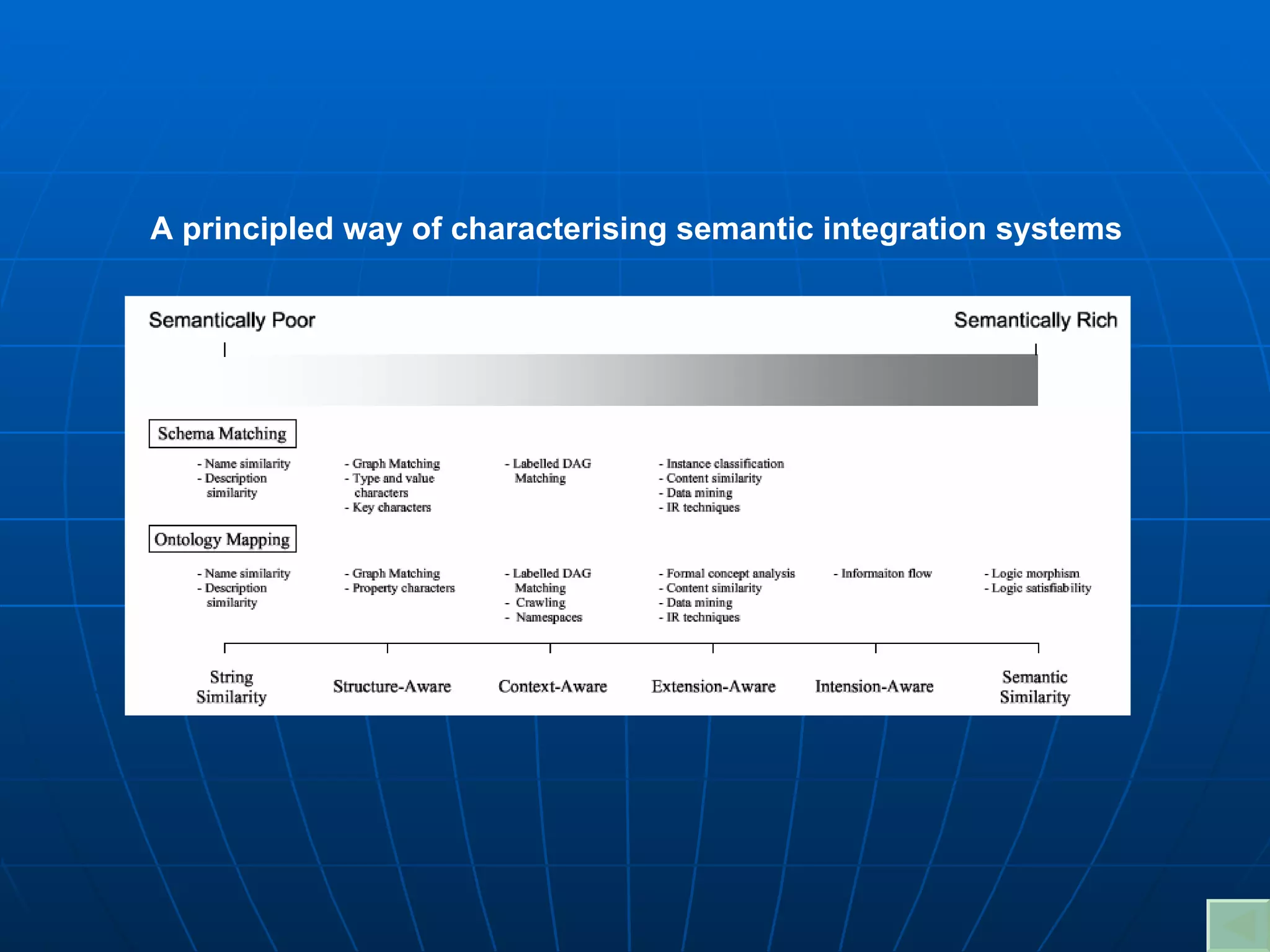 A principled way of characterising semantic integration systems

Semantically Poor

Semantically Rich

Schema Matching

- Name similarity
- Description similarity

- Graph Matching
- Type and value characters
- Key characters

- Labelled DAG Matching

- Instance classification
- Content similarity
- Data mining
- IR techniques

Ontology Mapping

- Name similarity
- Description similarity

- Graph Matching
- Property characters

- Labelled DAG Matching
- Crawling
- Namespaces

- Formal concept analysis
- Content similarity
- Data mining
- IR techniques

- Informaiton flow

- Logic morphism
- Logic satisfiability

String Similarity

Structure-Aware

Context-Aware

Extension-Aware

Intension-Aware

Semantic Similarity